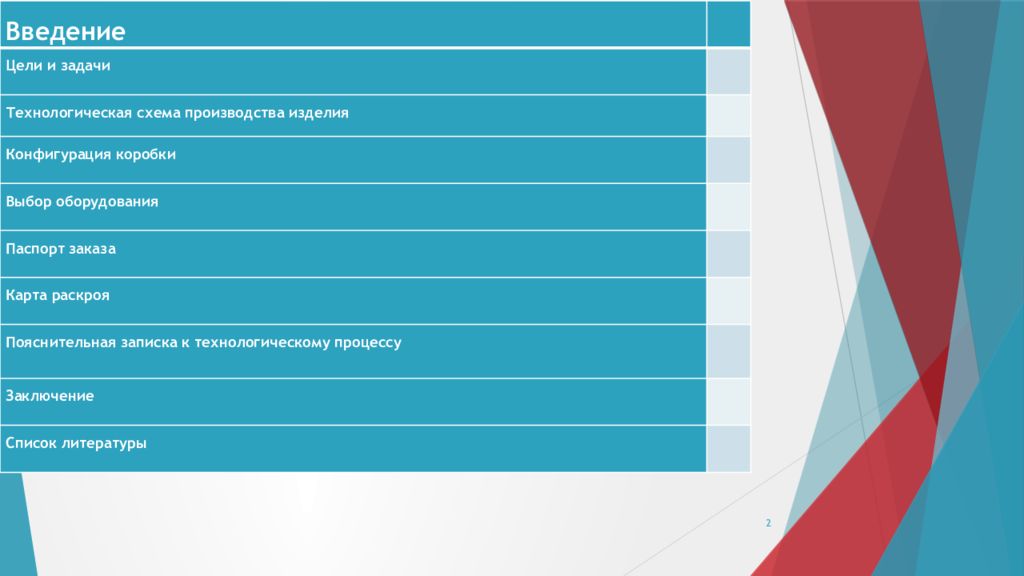 | Введение | |
|---|---|
| Цели и задачи | |
| Технологическая схема производства изделия | |
| Конфигурация коробки | |
| Выбор оборудования | |
| Паспорт заказа | |
| Карта раскроя | |
| Пояснительная записка к технологическому процессу | |
| Заключение | |
| Список литературы | |

2